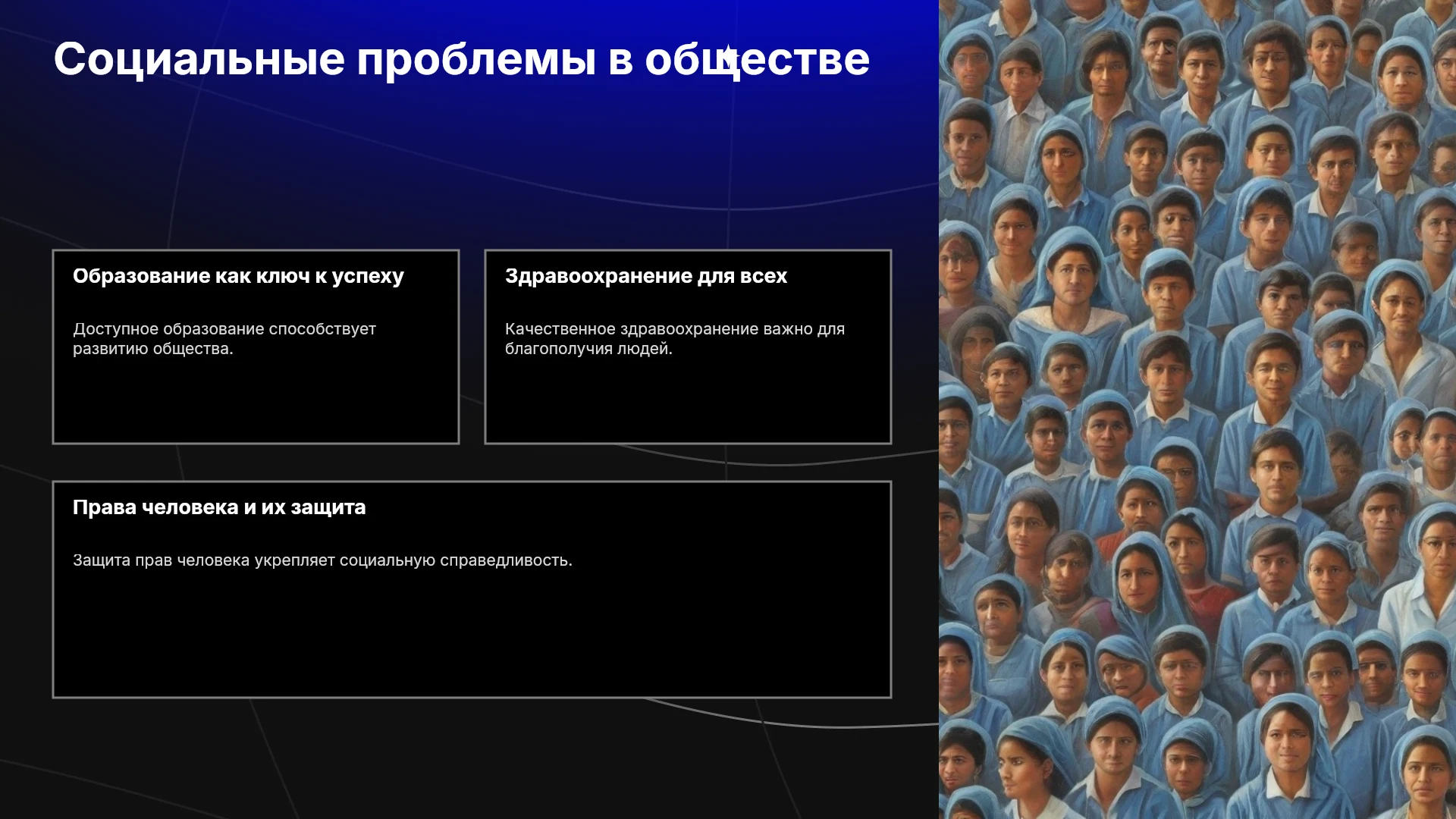 Социальные проблемы в обществе

Образование как ключ к успеху

Доступное образование способствует развитию общества.

Здравоохранение для всех

Качественное здравоохранение важно для благополучия людей.

Права человека и их защита

Защита прав человека укрепляет социальную справедливость.